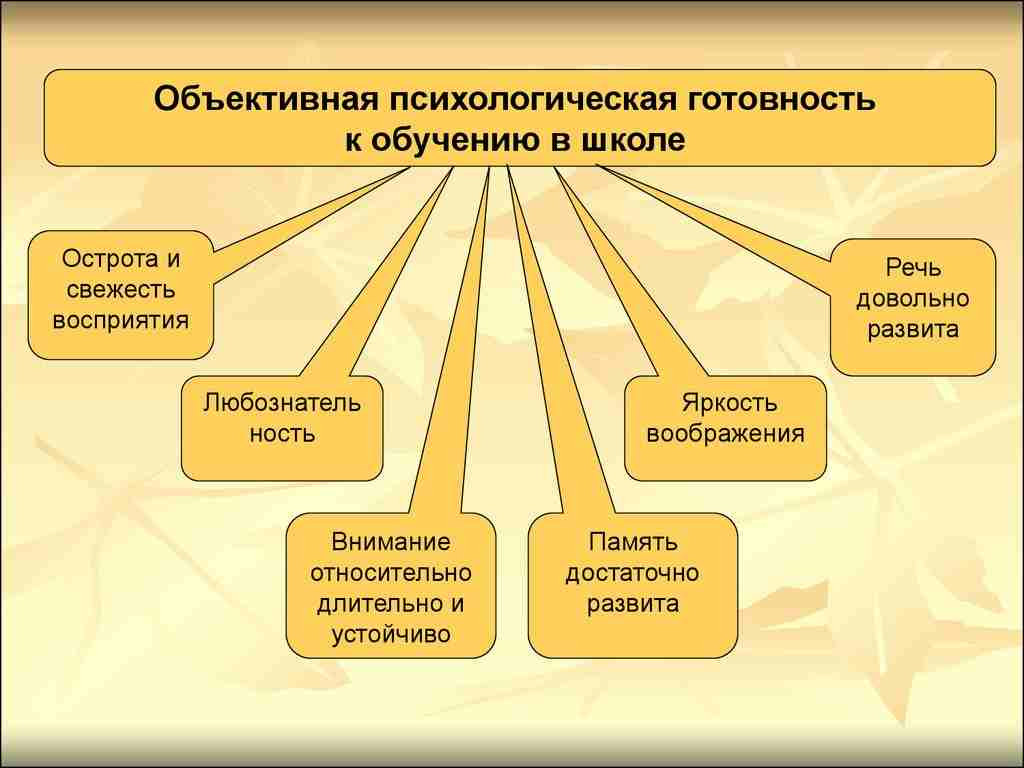 Объективная психологическая готовность к обучению в школе

Острота и свежесть восприятия

Любознатель ность

Внимание относительно длительно и устойчиво

Память достаточно развита

Яркость воображения

Речь довольно развита